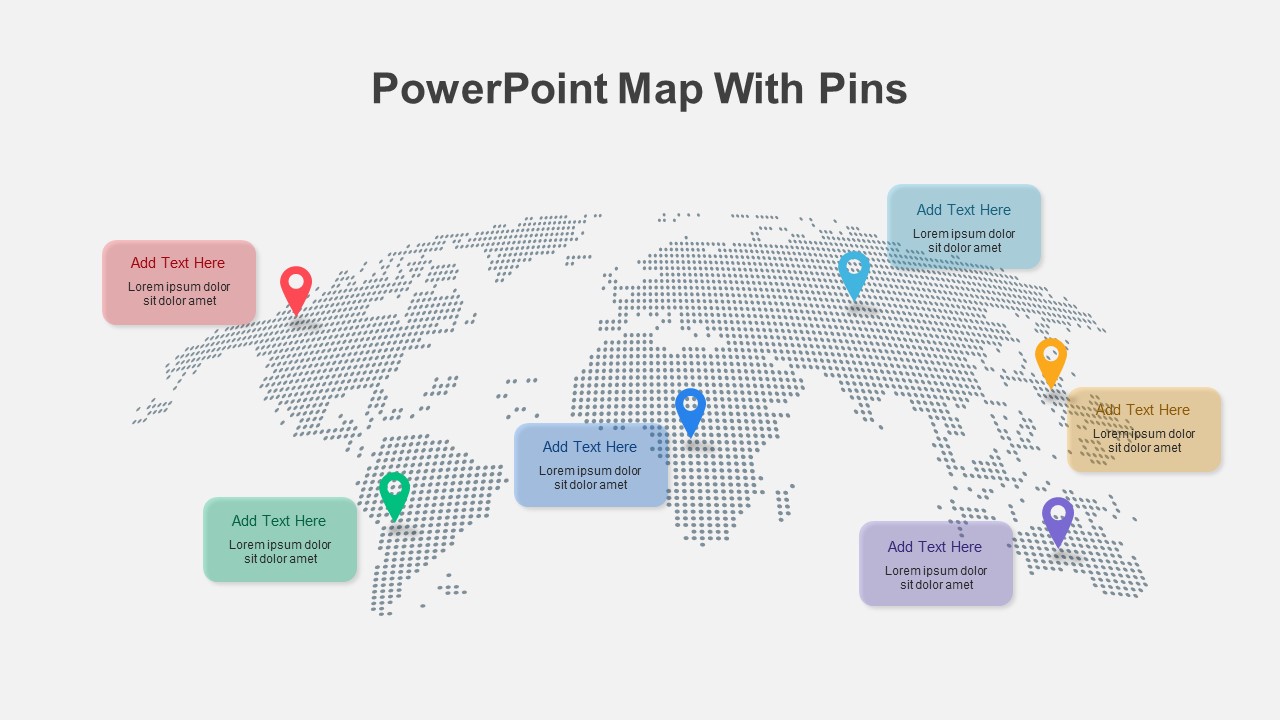 PowerPoint Map With Pins

Add Text Here
Lorem ipsum dolor sit dolor amet

Add Text Here
Lorem ipsum dolor sit dolor amet

Add Text Here
Lorem ipsum dolor sit dolor amet

Add Text Here
Lorem ipsum dolor sit dolor amet

Add Text Here
Lorem ipsum dolor sit dolor amet

Add Text Here
Lorem ipsum dolor sit dolor amet